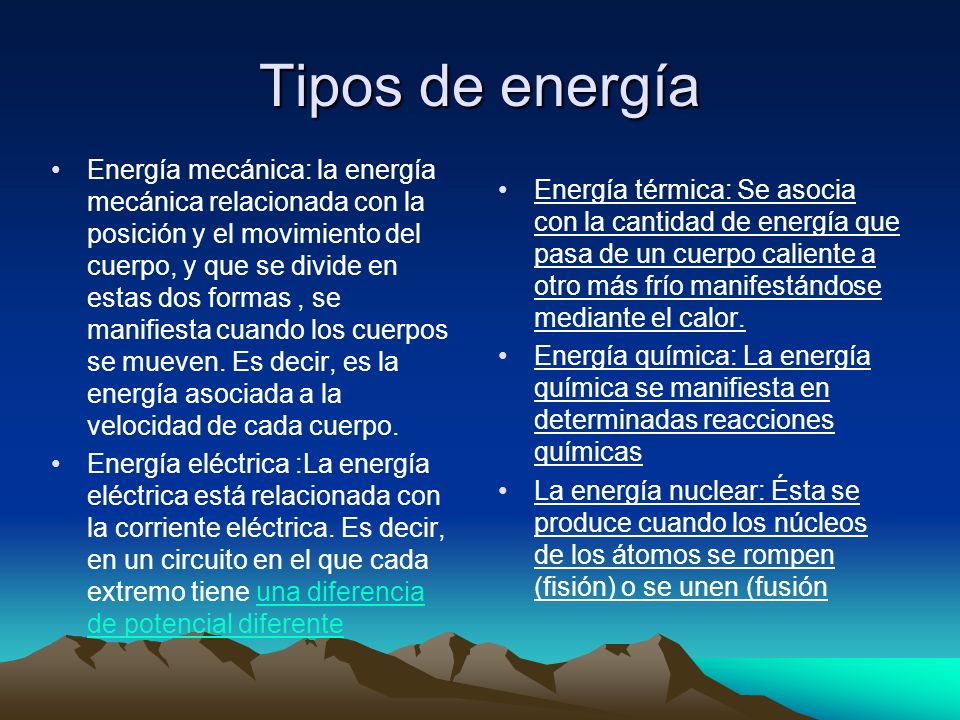 Tipos de energía

• Energía mecánica: la energía mecánica relacionada con la posición y el movimiento del cuerpo, y que se divide en estas dos formas , se manifiesta cuando los cuerpos se mueven. Es decir, es la energía asociada a la velocidad de cada cuerpo.

• Energía eléctrica :La energía eléctrica está relacionada con la corriente eléctrica. Es decir, en un circuito en el que cada extremo tiene una diferencia de potencial diferente

• Energía térmica: Se asocia con la cantidad de energía que pasa de un cuerpo caliente a otro más frío manifestándose mediante el calor.

• Energía química: La energía química se manifiesta en determinadas reacciones químicas

• La energía nuclear: Ésta se produce cuando los núcleos de los átomos se rompen (fisión) o se unen (fusión